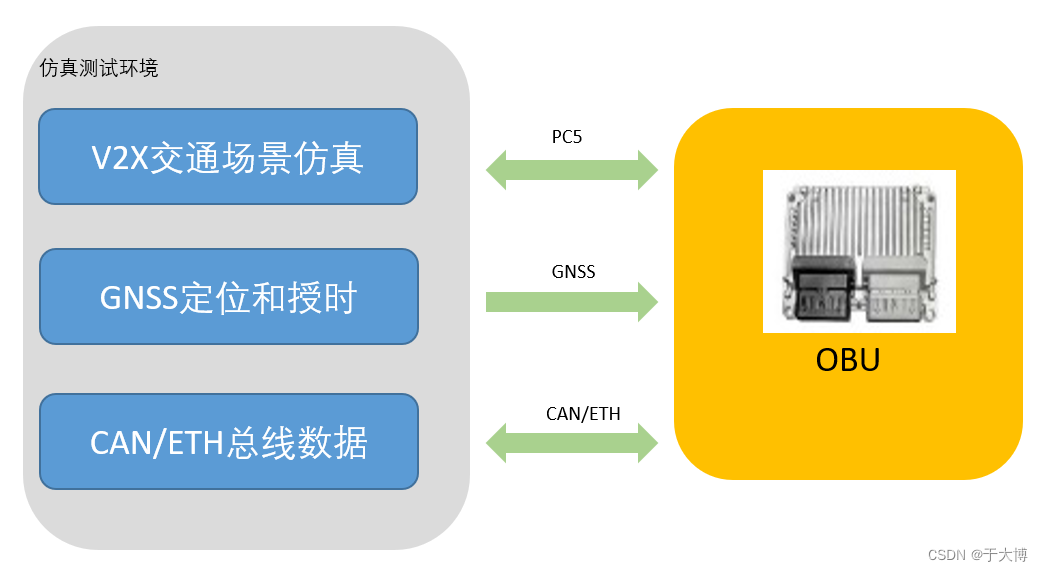 仿真测试环境

V2X交通场景仿真

GNSS定位和授时

CAN/ETH总线数据

PC5

GNSS

CAN/ETH

OBU

CSDN @于大博